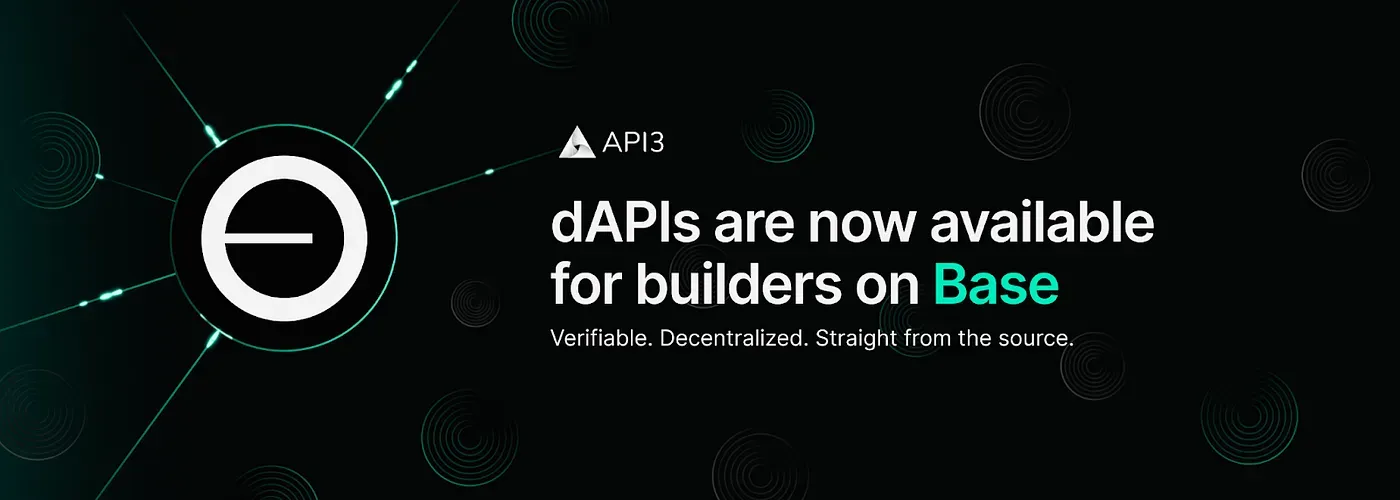 API3

dAPIs are now available for builders on Base

Verifiable. Decentralized. Straight from the source.